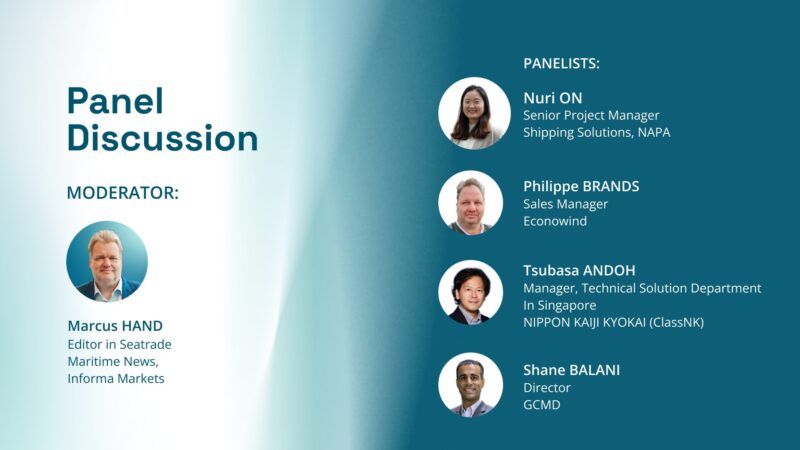 Panel Discussion

MODERATOR:

Marcus HAND
Editor in Seatrade Maritime News, Informa Markets

PANELISTS:

Nuri ON
Senior Project Manager
Shipping Solutions, NAPA

Philippe BRANDS
Sales Manager
Econowind

Tsubasa ANDOH
Manager, Technical Solution Department In Singapore
NIPPON KAIJI KYOKAI (ClassNK)

Shane BALANI
Director
GCMD